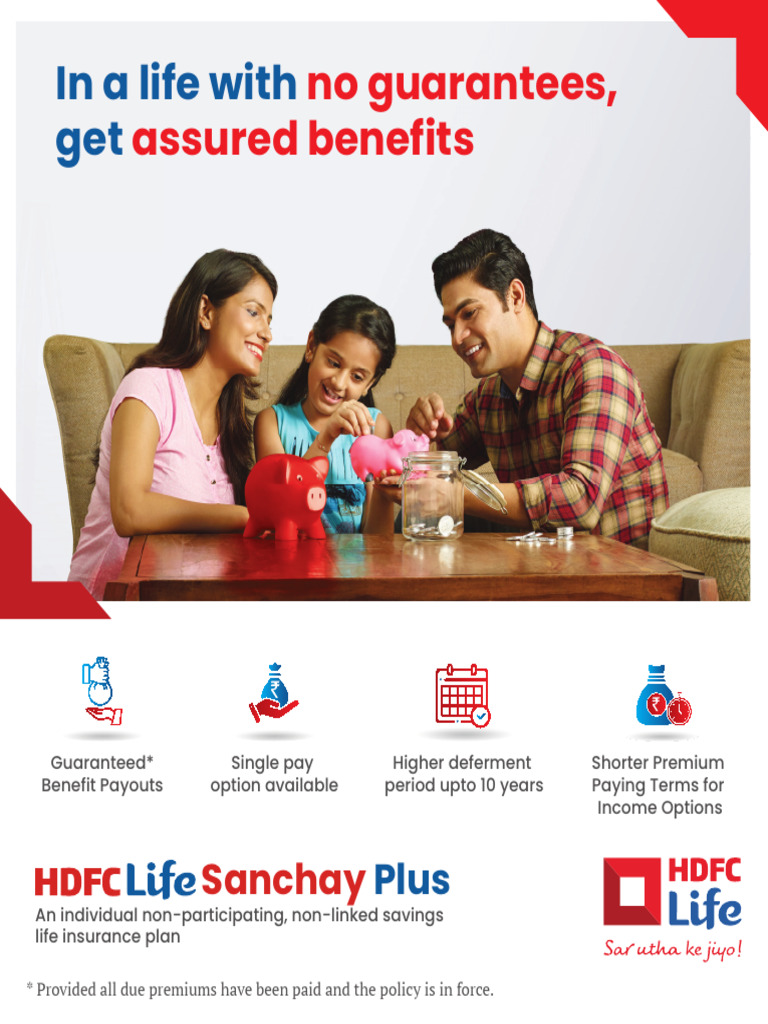 In a life with no guarantees, get assured benefits

Guaranteed* Benefit Payouts

Single pay option available

Higher deferment period upto 10 years

Shorter Premium Paying Terms for Income Options

HDFC Life Sanchay Plus

An individual non-participating, non-linked savings life insurance plan

HDFC Life

Sar utha ke jiyo!

* Provided all due premiums have been paid and the policy is in force.